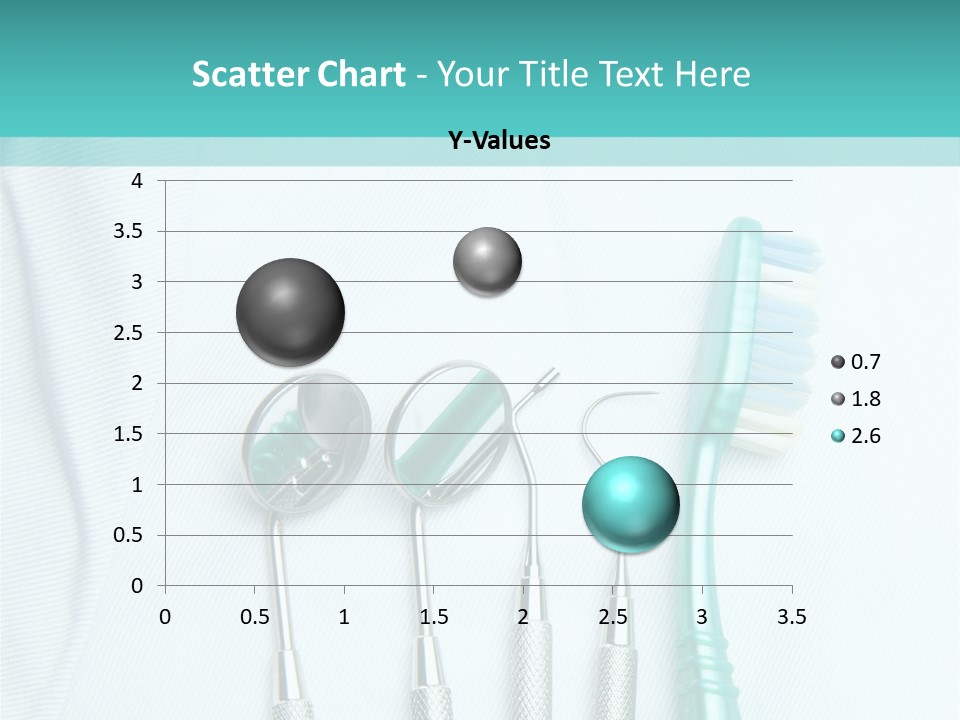 Scatter Chart - Your Title Text Here

Y-Values

4
3.5
3
2.5
2
1.5
1
0.5
0

0 0.5 1 1.5 2 2.5 3 3.5

0.7
1.8
2.6